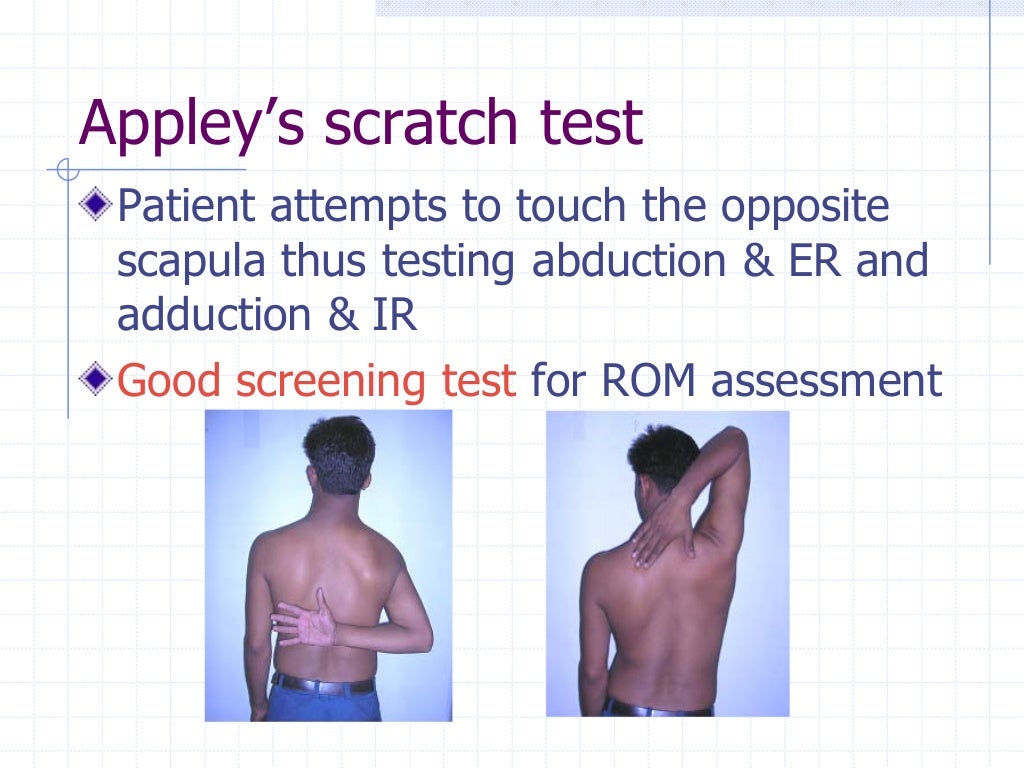 Appley's scratch test

Patient attempts to touch the opposite scapula thus testing abduction & ER and adduction & IR

Good screening test for ROM assessment